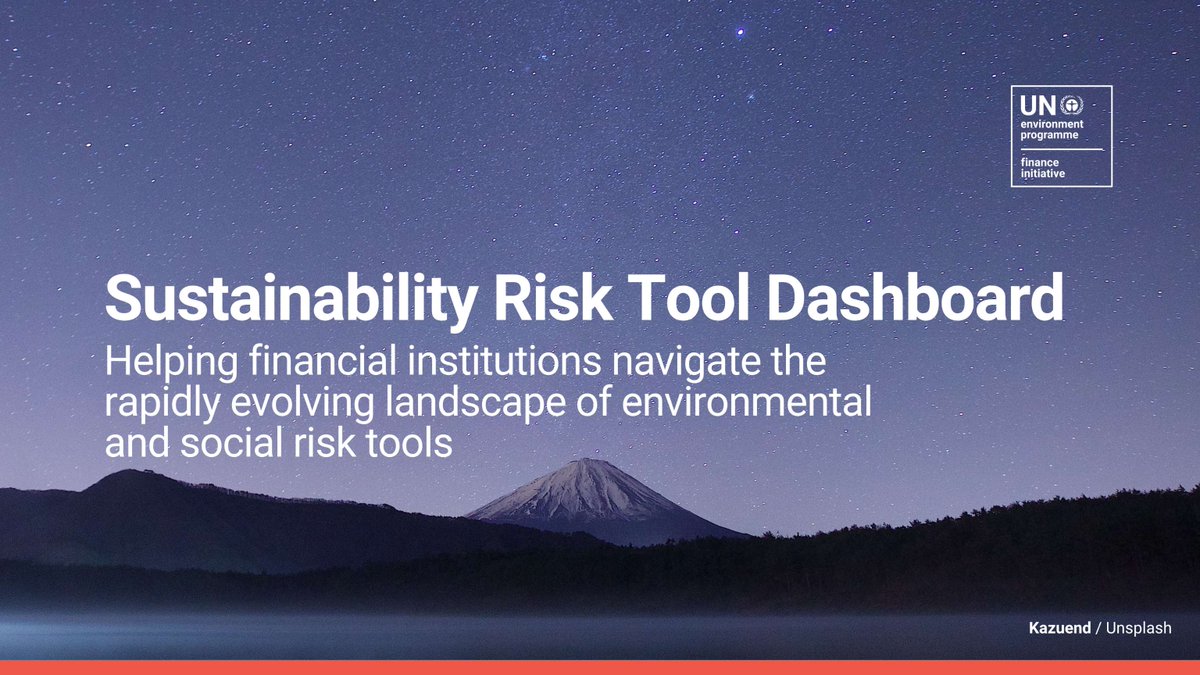 UN
environment programme
finance initiative

Sustainability Risk Tool Dashboard

Helping financial institutions navigate the rapidly evolving landscape of environmental and social risk tools

Kazuend / Unsplash